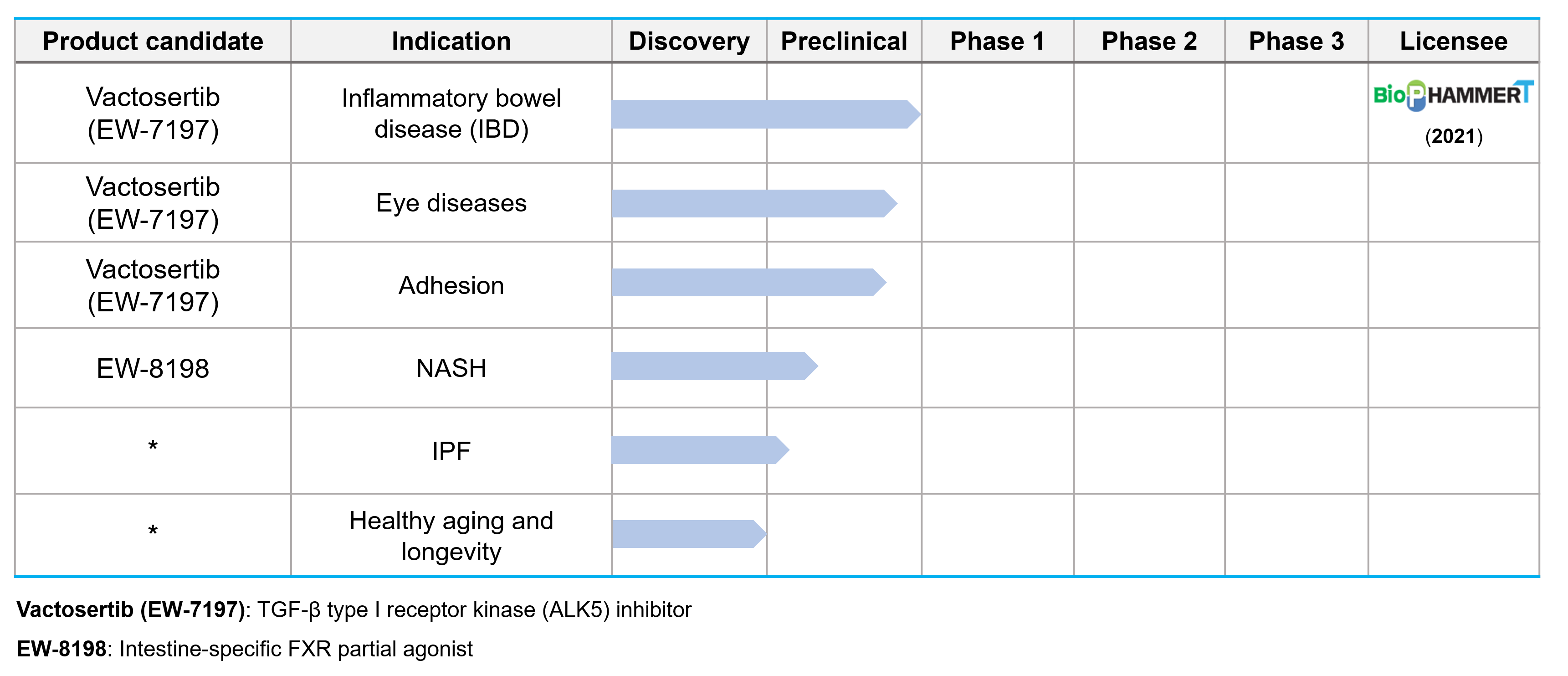 | Product candidate | Indication | Discovery | Preclinical | Phase 1 | Phase 2 | Phase 3 | Licensee |
|---|---|---|---|---|---|---|---|
| Vactosertib (EW-7197) | Inflammatory bowel disease (IBD) | | | | | | BioPHAMMERT (2021) |
| Vactosertib (EW-7197) | Eye diseases | | | | | | |
| Vactosertib (EW-7197) | Adhesion | | | | | | |
| EW-8198 | NASH | | | | | | |
| * | IPF | | | | | | |
| * | Healthy aging and longevity | | | | | | |

**Vactosertib (EW-7197)**: TGF-β type I receptor kinase (ALK5) inhibitor

**EW-8198**: Intestine-specific FXR partial agonist